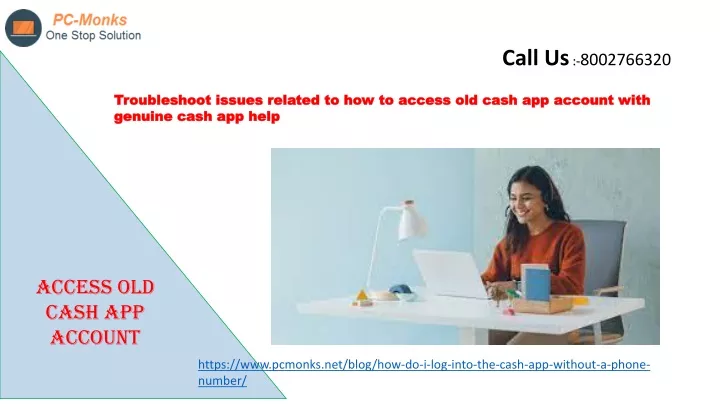 PC-Monks
One Stop Solution

Call Us :-8002766320

Troubleshoot issues related to how to access old cash app account with genuine cash app help

ACCESS OLD CASH APP ACCOUNT

https://www.pcmonks.net/blog/how-do-i-log-into-the-cash-app-without-a-phone-number/